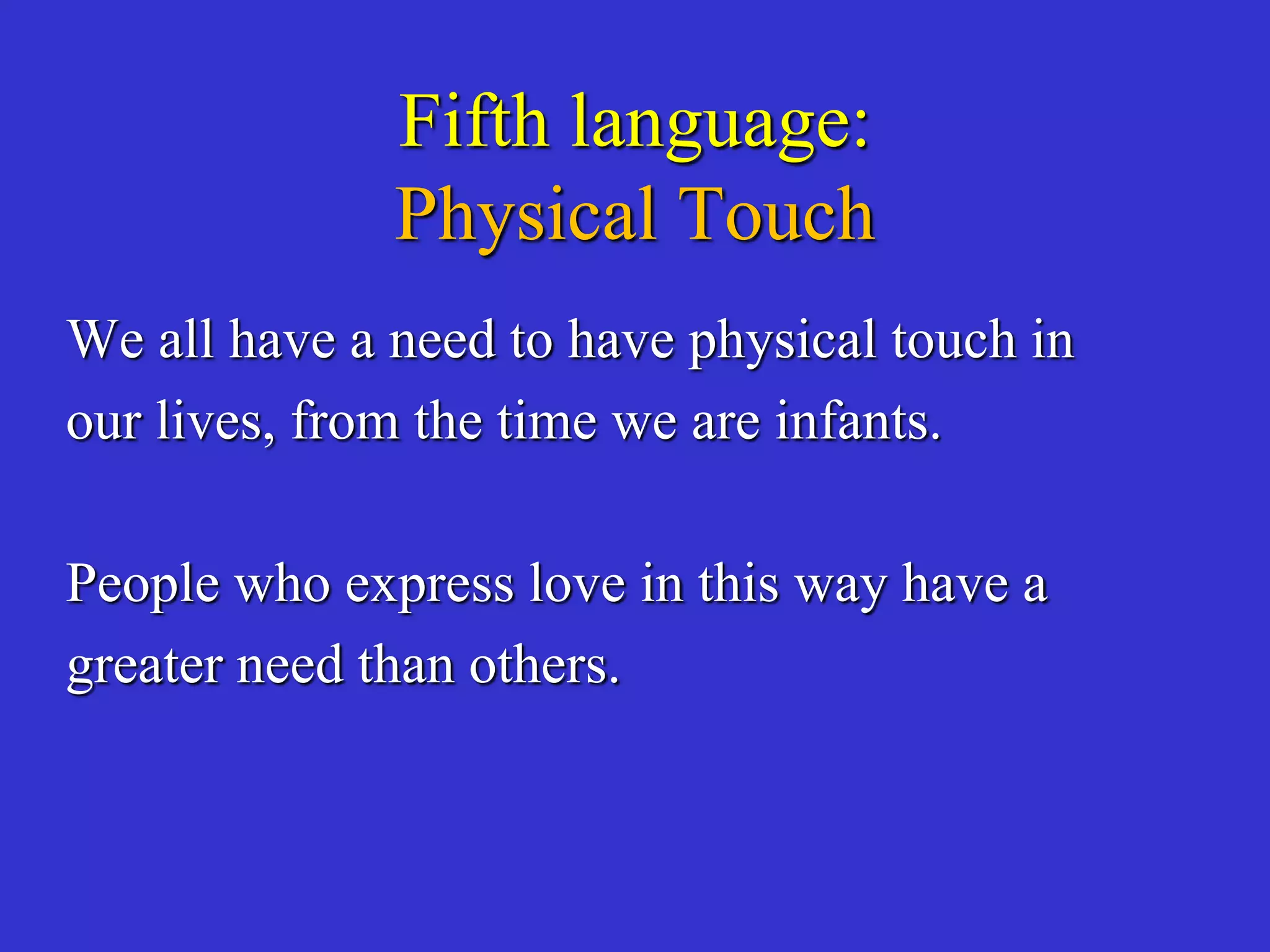 Fifth language:
Physical Touch

We all have a need to have physical touch in our lives, from the time we are infants.

People who express love in this way have a greater need than others.